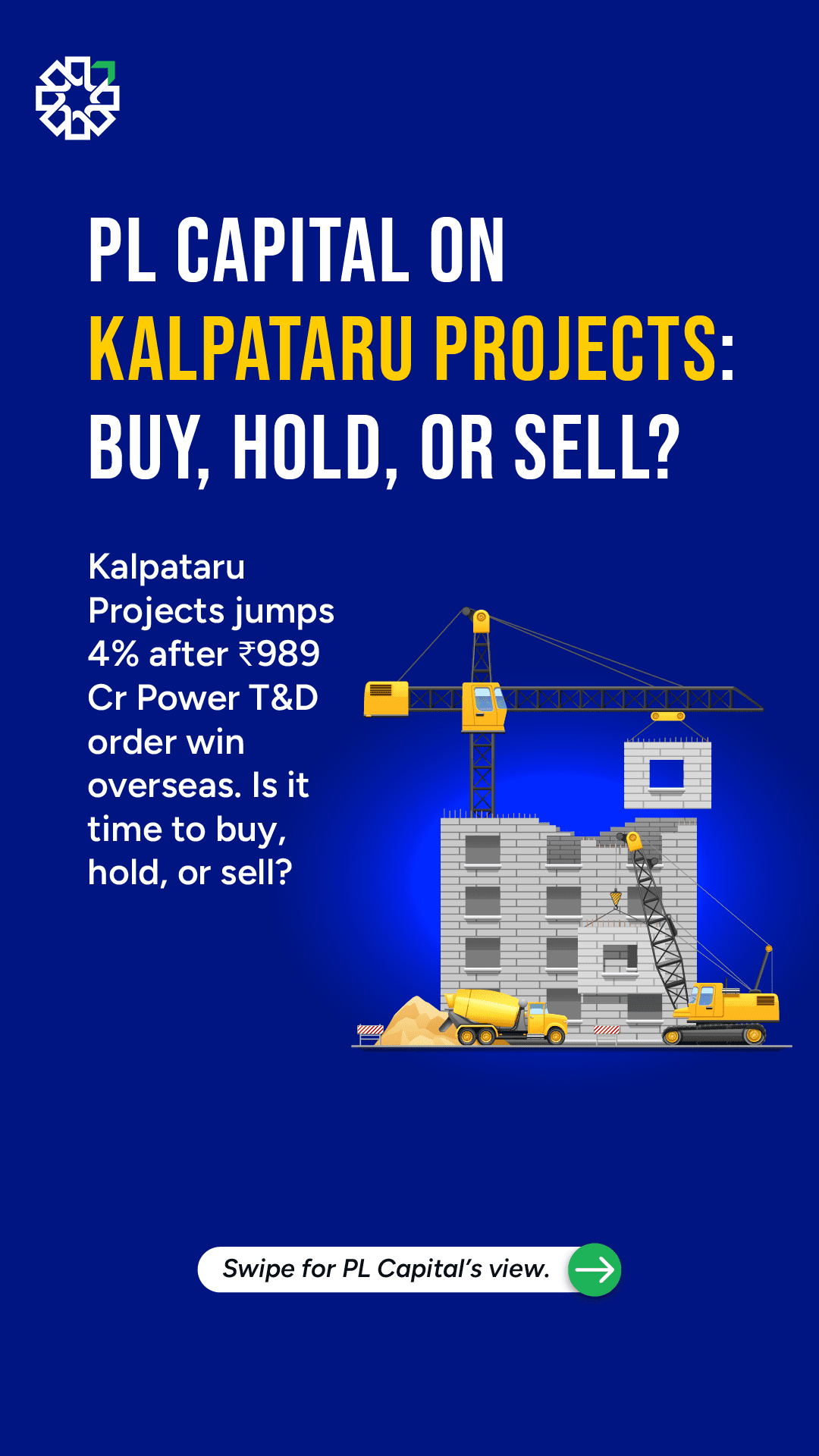 PL CAPITAL ON KALPATARU PROJECTS: BUY, HOLD, OR SELL?

Kalpataru Projects jumps 4% after ₹989 Cr Power T&D order win overseas. Is it time to buy, hold, or sell?

Swipe for PL Capital's view.